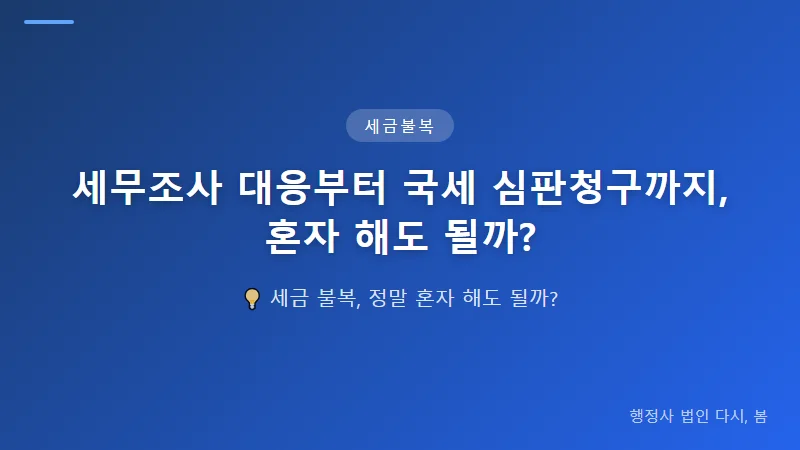 세금불복

세무조사 대응부터 국세 심판청구까지, 혼자 해도 될까?

💡 세금 불복, 정말 혼자 해도 될까?

행정사 법인 다시, 봄